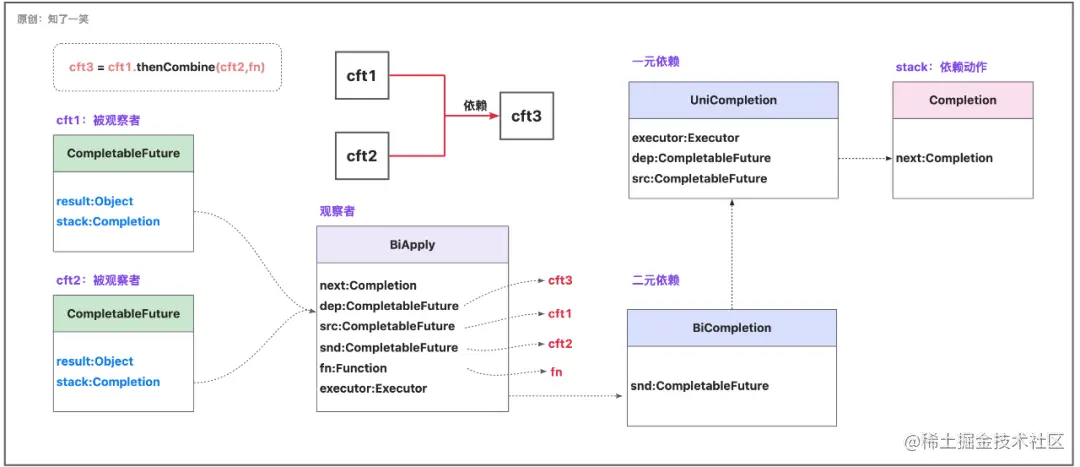 原创：知了一笑

cft3 = cft1.thenCombine(cft2,fn)

cft1

cft2

依赖

cft3

cft1：被观察者

CompletableFuture

result:Object
stack:Completion

cft2：被观察者

CompletableFuture

result:Object
stack:Completion

观察者

BiApply

next:Completion
dep:CompletableFuture
src:CompletableFuture
snd:CompletableFuture
fn:Function
executor:Executor

cft3
cft1
cft2
fn

一元依赖

UniCompletion

executor:Executor
dep:CompletableFuture
src:CompletableFuture

stack：依赖动作

Completion

next:Completion

二元依赖

BiCompletion

snd:CompletableFuture

@稀土掘金技术社区